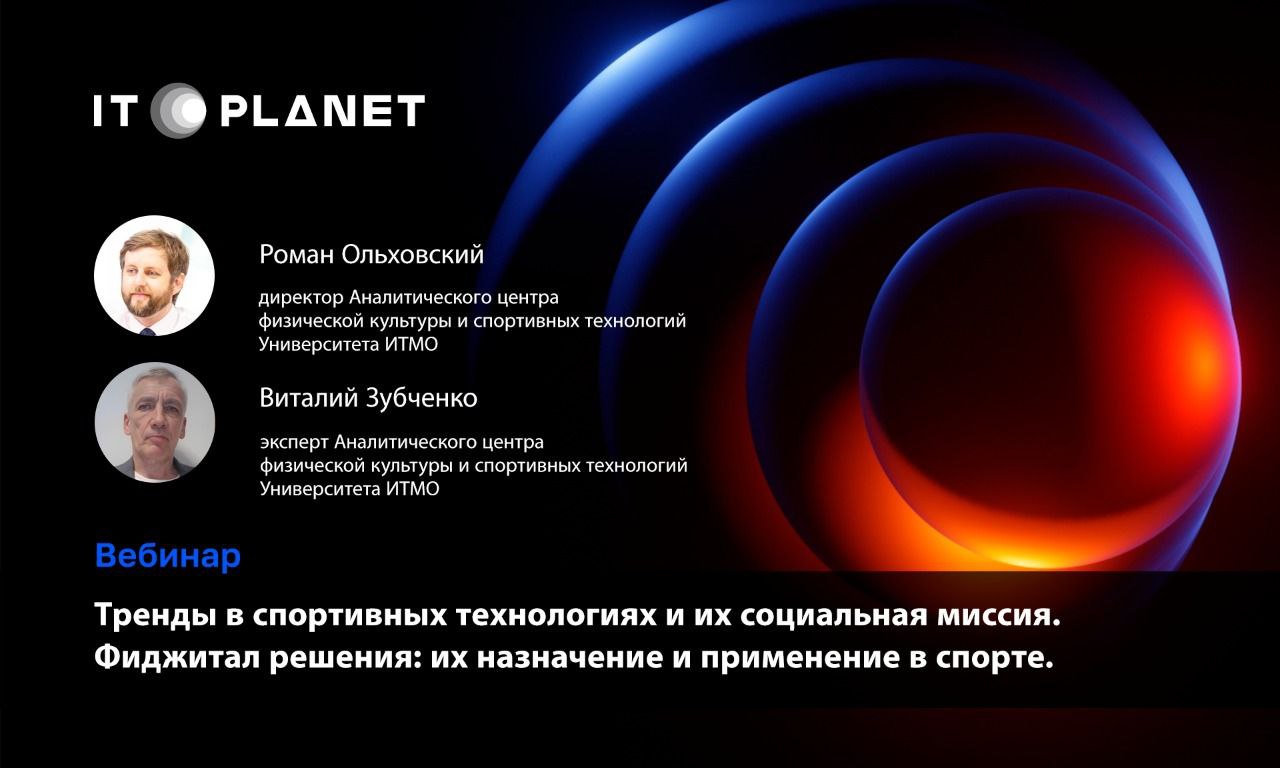 IT PLANET

Роман Ольховский

директор Аналитического центра физической культуры и спортивных технологий Университета ИТМО

Виталий Зубченко

эксперт Аналитического центра физической культуры и спортивных технологий Университета ИТМО

Вебинар

Тренды в спортивных технологиях и их социальная миссия. Фиджитал решения: их назначение и применение в спорте.